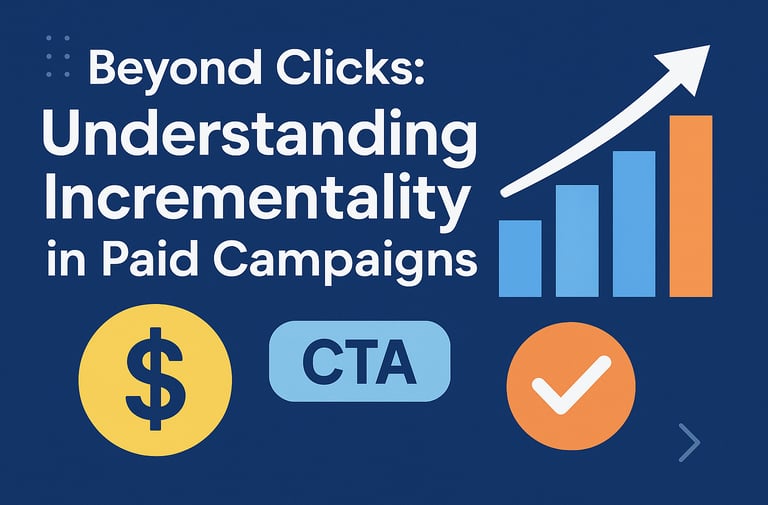 Beyond Clicks:
Understanding Incrementality in Paid Campaigns

$

CTA